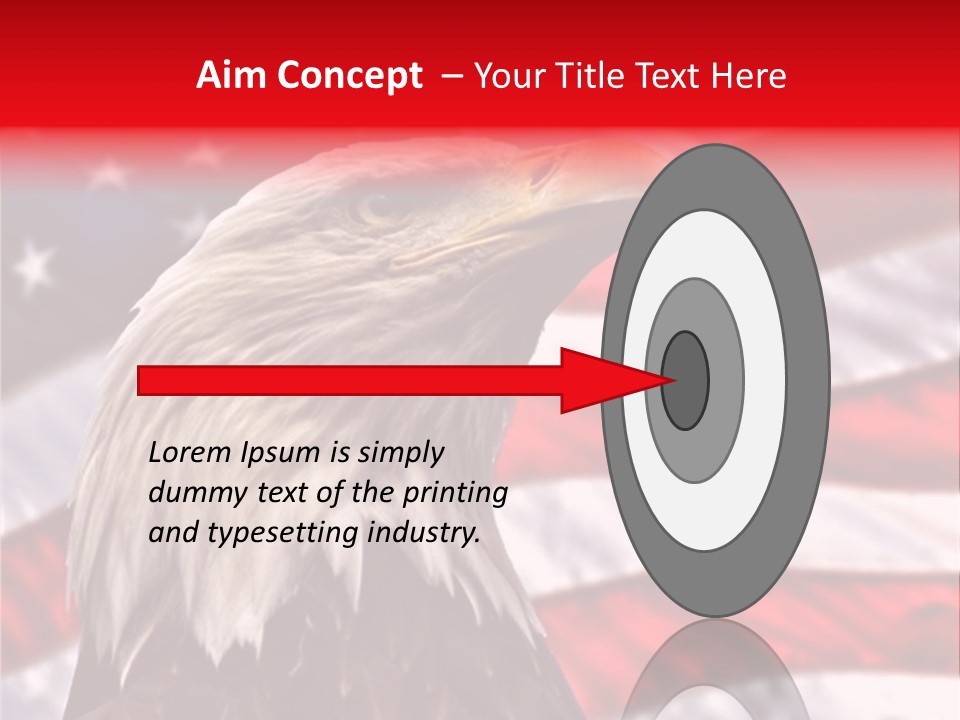 Aim Concept – Your Title Text Here

Lorem Ipsum is simply dummy text of the printing and typesetting industry.